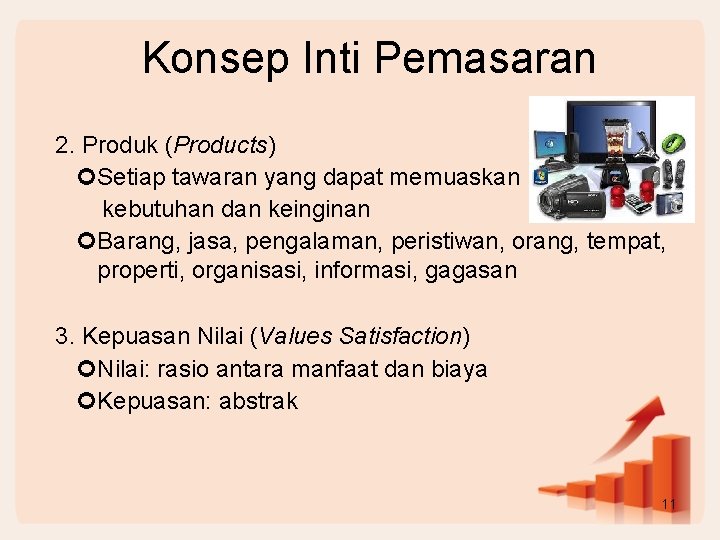 Konsep Inti Pemasaran

2. Produk (Products)

Setiap tawaran yang dapat memuaskan kebutuhan dan keinginan

Barang, jasa, pengalaman, peristiwan, orang, tempat, properti, organisasi, informasi, gagasan

3. Kepuasan Nilai (Values Satisfaction)

Nilai: rasio antara manfaat dan biaya

Kepuasan: abstrak

11